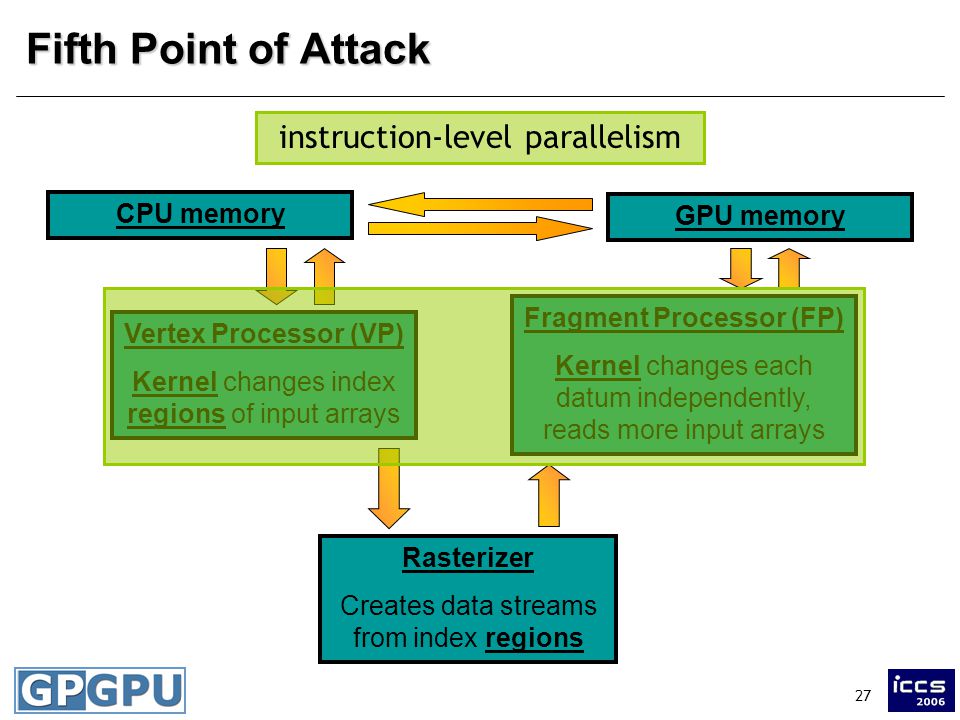 Fifth Point of Attack

instruction-level parallelism

CPU memory

GPU memory

Vertex Processor (VP)

Kernel changes index regions of input arrays

Fragment Processor (FP)

Kernel changes each datum independently, reads more input arrays

Rasterizer

Creates data streams from index regions

GPGPU

27

iccs 2006